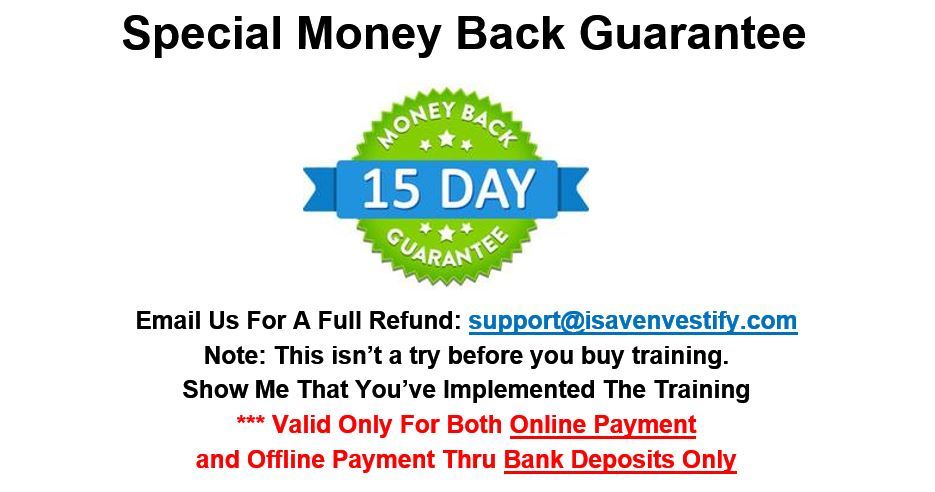 Special Money Back Guarantee

MONEY BACK
15 DAY
GUARANTEE

Email Us For A Full Refund: support@isavenvestify.com
Note: This isn't a try before you buy training.
Show Me That You've Implemented The Training
*** Valid Only For Both Online Payment
and Offline Payment Thru Bank Deposits Only